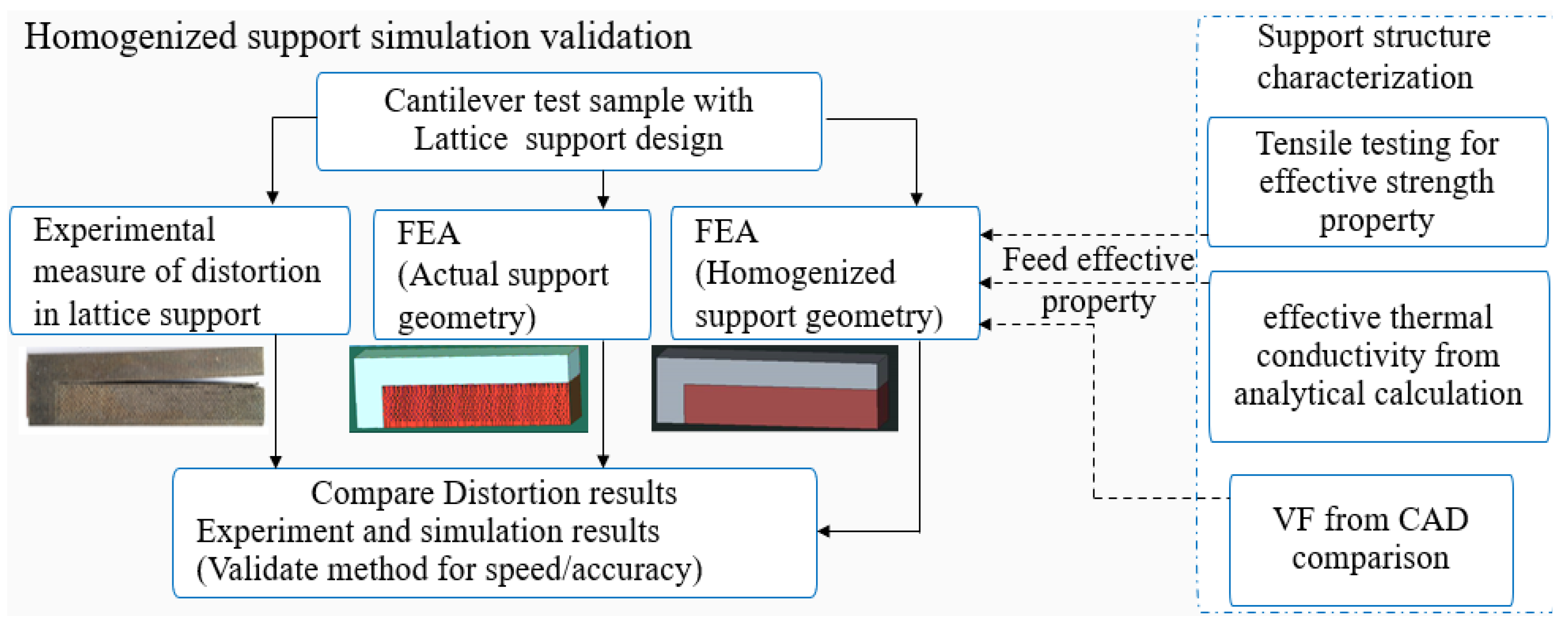 Homogenized support simulation validation

Cantilever test sample with Lattice support design

Experimental measure of distortion in lattice support

FEA (Actual support geometry)

FEA (Homogenized support geometry)

Feed effective property

Compare Distortion results
Experiment and simulation results
(Validate method for speed/accuracy)

Support structure characterization

Tensile testing for effective strength property

effective thermal conductivity from analytical calculation

VF from CAD comparison